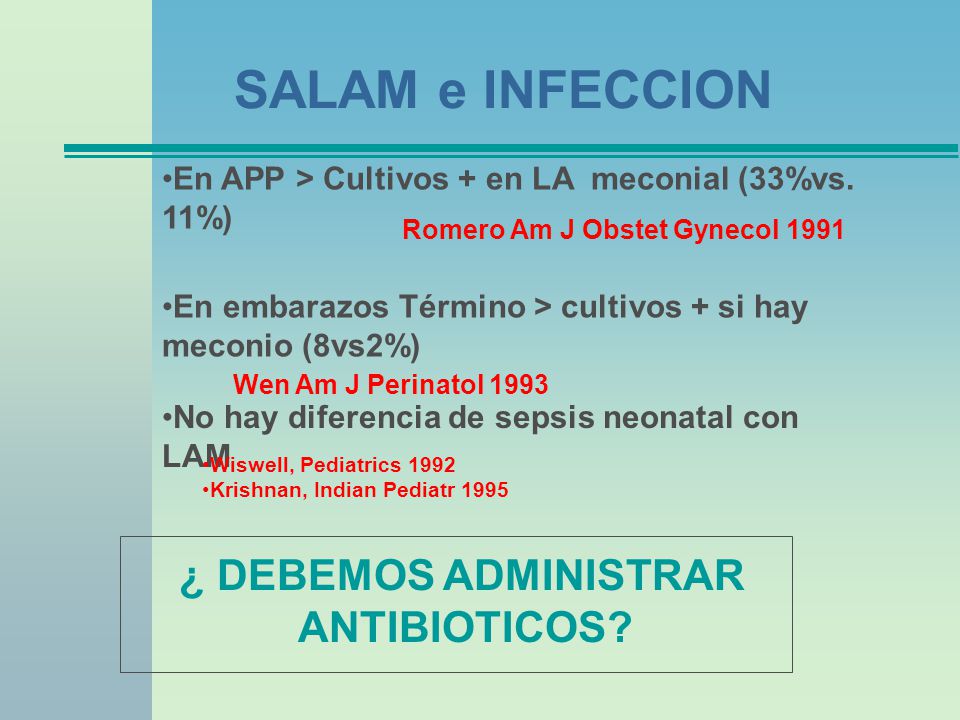 SALAM e INFECCION

•En APP > Cultivos + en LA meconial (33%vs. 11%)

Romero Am J Obstet Gynecol 1991

•En embarazos Término > cultivos + si hay meconio (8vs2%)

Wen Am J Perinatol 1993

•No hay diferencia de sepsis neonatal con LAM

•Wiswell, Pediatrics 1992
•Krishnan, Indian Pediatr 1995

¿ DEBEMOS ADMINISTRAR ANTIBIOTICOS?